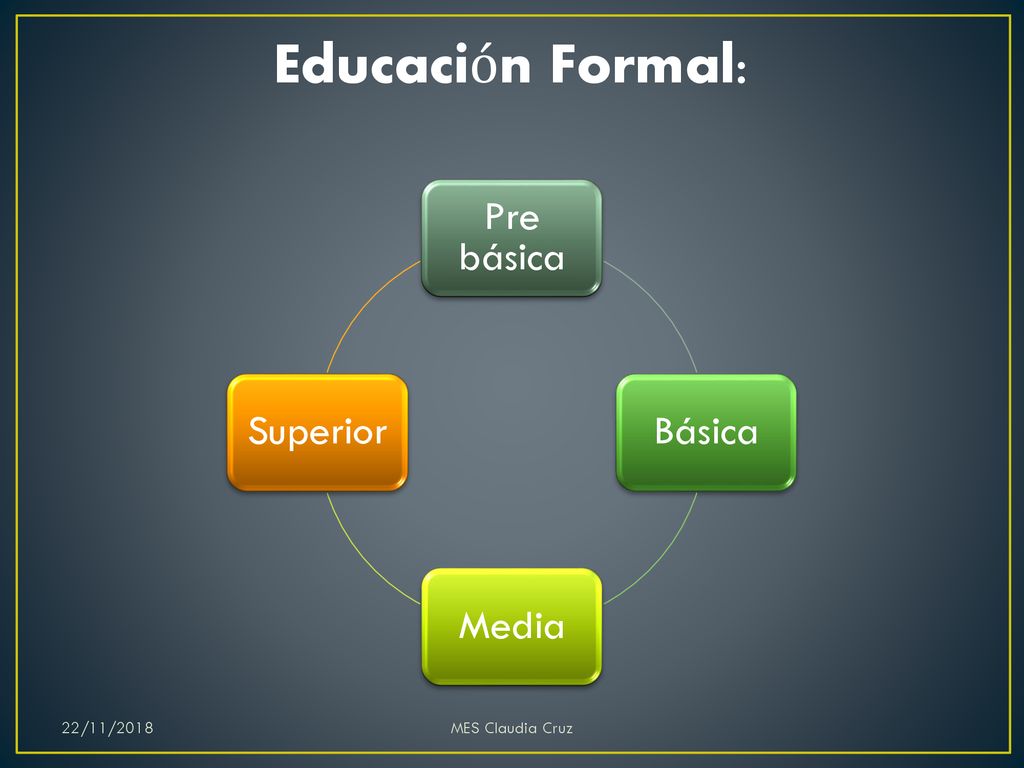 Educación Formal:

Pre básica

Básica

Media

Superior

22/11/2018

MES Claudia Cruz